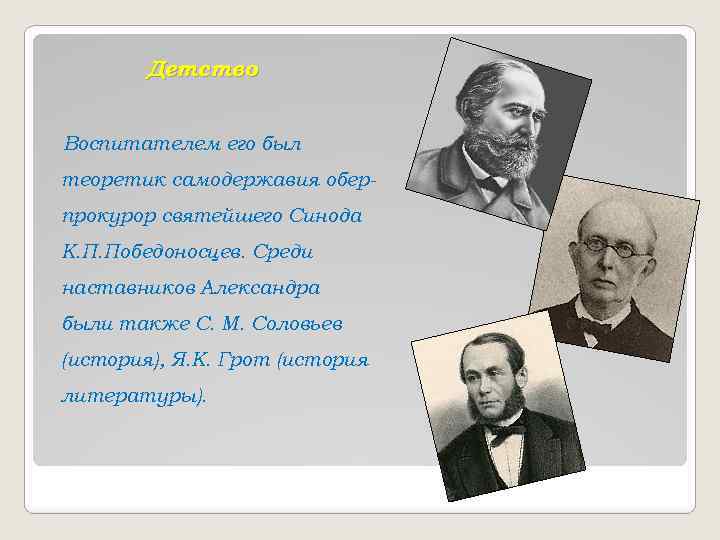 Детство

Воспитателем его был теоретик самодержавия обер-прокурор святейшего Синода К.П.Победоносцев. Среди наставников Александра были также С. М. Соловьев (история), Я.К. Грот (история литературы).